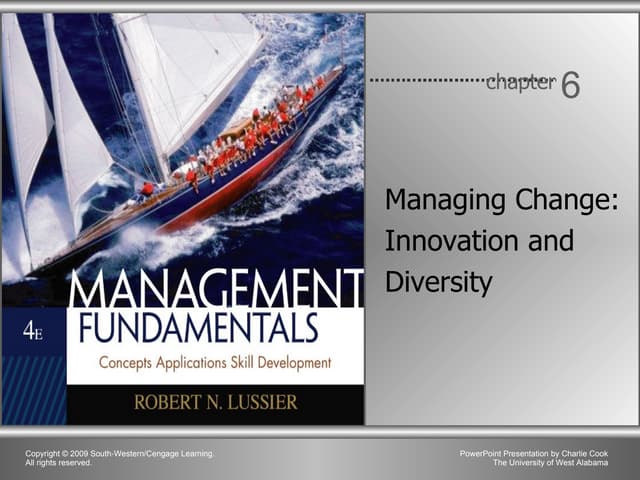 MANAGEMENT
FUNDAMENTALS
4E
Concepts Applications Skill Development
ROBERT N. LUSSIER

chapter 6

Managing Change: Innovation and Diversity

Copyright © 2009 South-Western/Cengage Learning. All rights reserved.

PowerPoint Presentation by Charlie Cook
The University of West Alabama